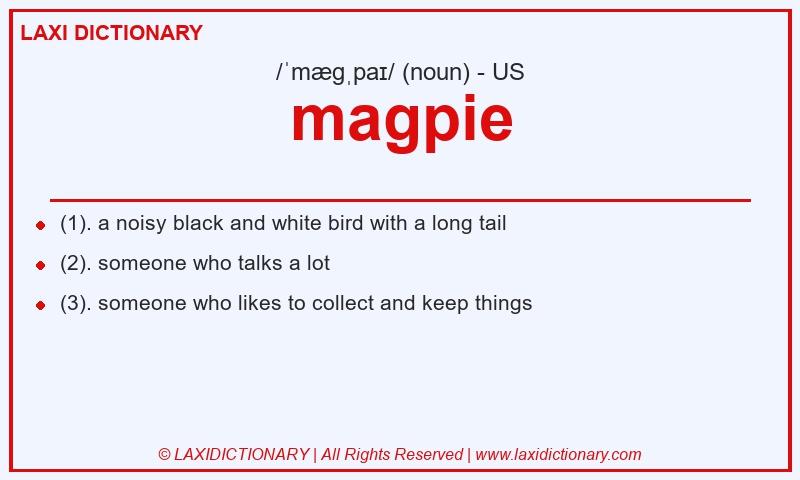 LAXI DICTIONARY

/ˈmæɡˌpaɪ/ (noun) - US

magpie

- (1). a noisy black and white bird with a long tail
- (2). someone who talks a lot
- (3). someone who likes to collect and keep things

© LAXIDICTIONARY | All Rights Reserved | www.laxidictionary.com